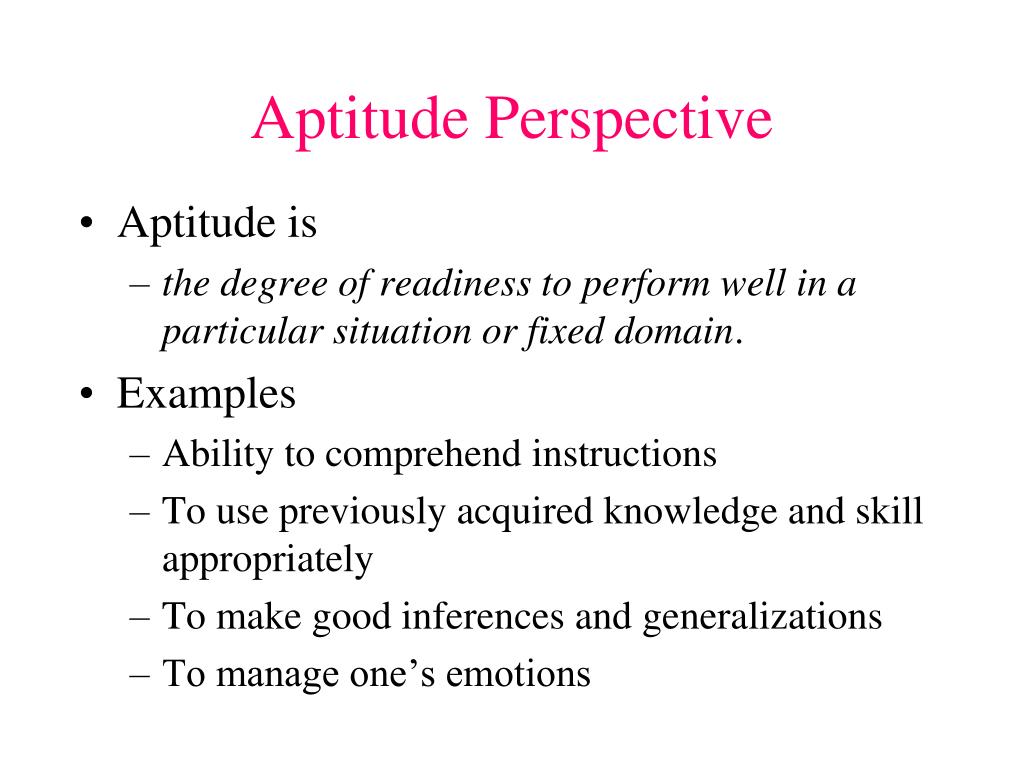 Aptitude Perspective

• Aptitude is
– the degree of readiness to perform well in a particular situation or fixed domain.

• Examples
– Ability to comprehend instructions
– To use previously acquired knowledge and skill appropriately
– To make good inferences and generalizations
– To manage one’s emotions